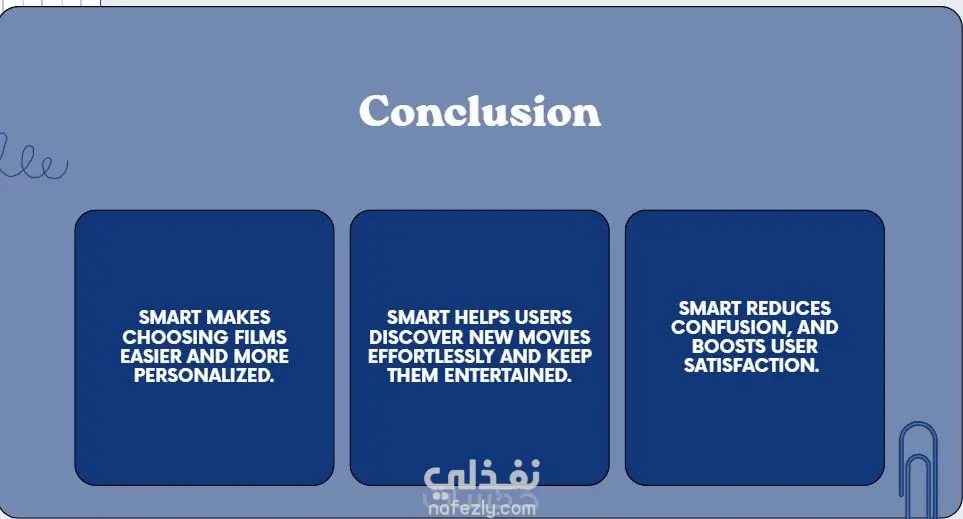 Conclusion

SMART MAKES CHOOSING FILMS EASIER AND MORE PERSONALIZED.

SMART HELPS USERS DISCOVER NEW MOVIES EFFORTLESSLY AND KEEP THEM ENTERTAINED.

SMART REDUCES CONFUSION, AND BOOSTS USER SATISFACTION.

نفذلي
nafezly.com